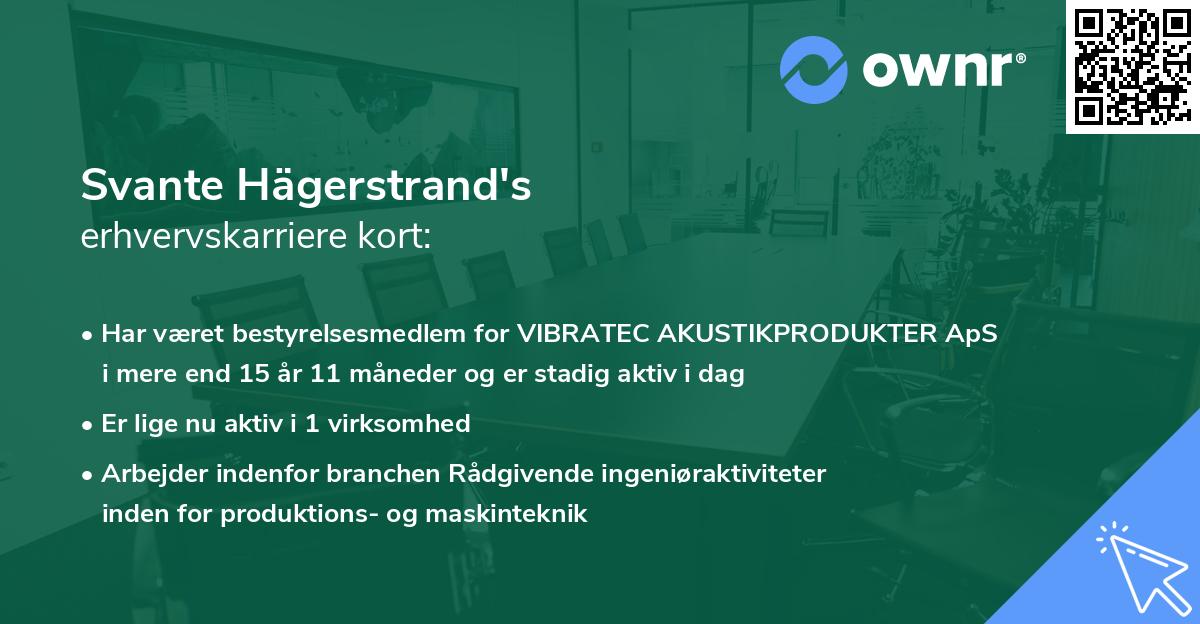 ownr®

Svante Hägerstrand's
erhvervskarriere kort:

• Har været bestyrelsesmedlem for VIBRATEC AKUSTIKPRODUKTER ApS i mere end 15 år 11 måneder og er stadig aktiv i dag

• Er lige nu aktiv i 1 virksomhed

• Arbejder indenfor branchen Rådgivende ingeniøraktiviteter inden for produktions- og maskinteknik